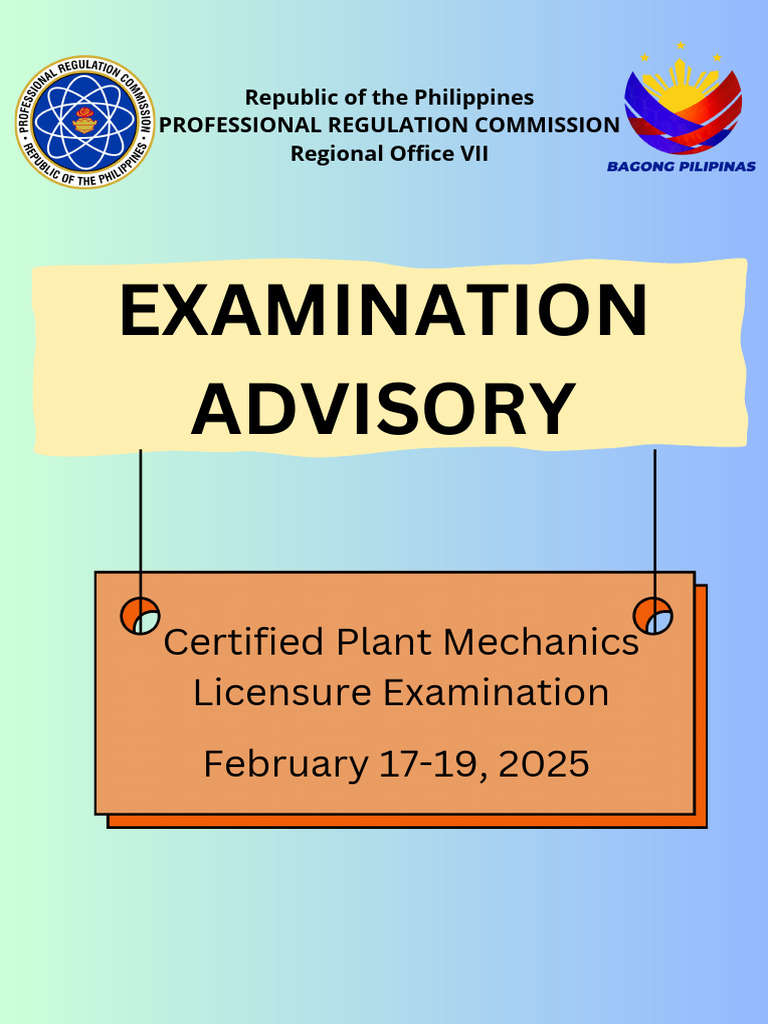 PROFESSIONAL REGULATION COMMISSION
REPUBLIC OF THE PHILIPPINES

Republic of the Philippines
PROFESSIONAL REGULATION COMMISSION
Regional Office VII

BAGONG PILIPINAS

EXAMINATION ADVISORY

Certified Plant Mechanics Licensure Examination

February 17-19, 2025